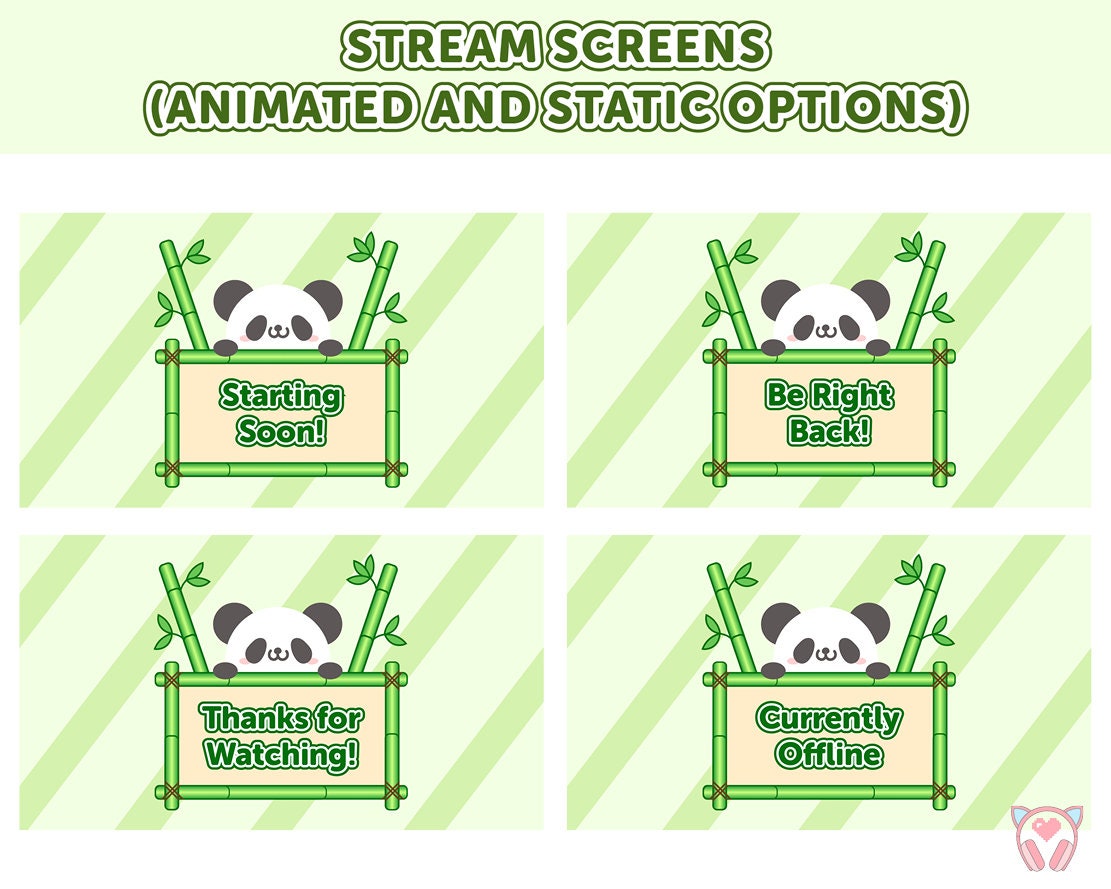 STREAM SCREENS
(ANIMATED AND STATIC OPTIONS)

Starting Soon!

Be Right Back!

Thanks for Watching!

Currently Offline